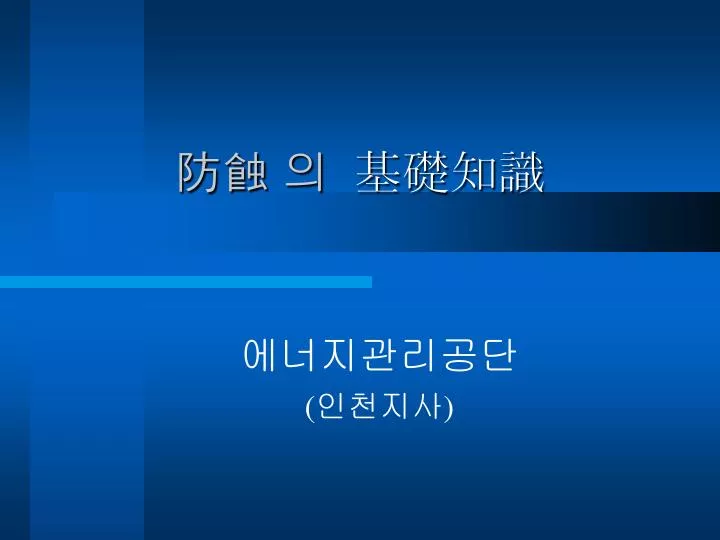 防蝕 의 基礎知識

에너지관리공단
(인천지사)